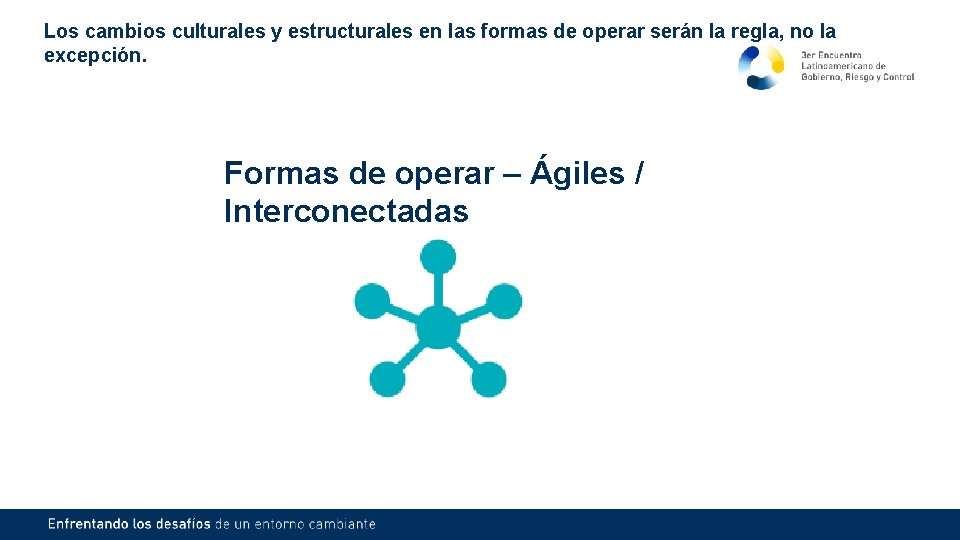 Los cambios culturales y estructurales en las formas de operar serán la regla, no la excepción.

3er Encuentro Latinoamericano de Gobierno, Riesgo y Control

Formas de operar – Ágiles / Interconectadas

Enfrentando los desafíos de un entorno cambiante